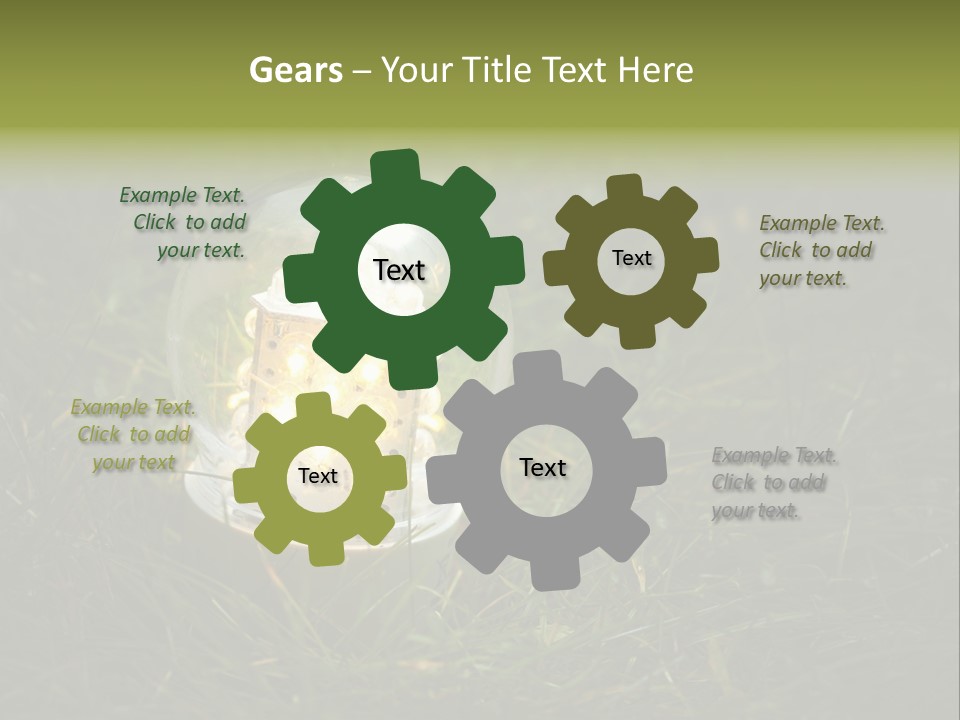 Gears – Your Title Text Here

Example Text. Click to add your text.

Text

Text

Example Text. Click to add your text.

Example Text. Click to add your text

Text

Text

Example Text. Click to add your text.